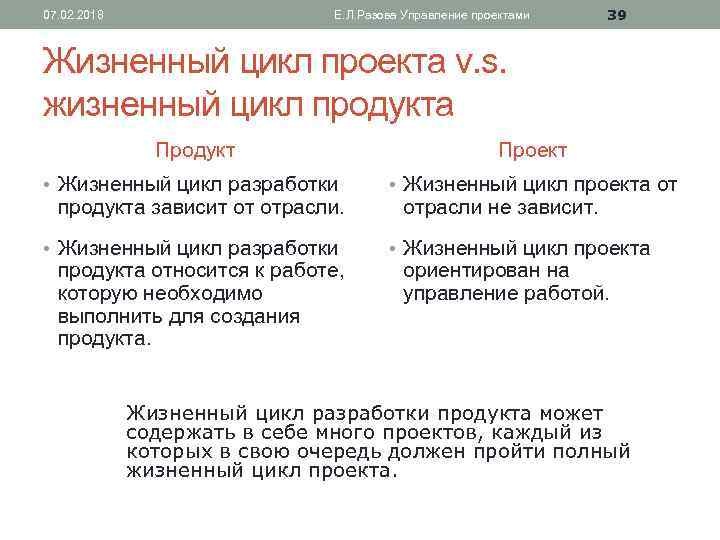 07.02.2018 Е.Л.Разова Управление проектами 39

Жизненный цикл проекта v.s. жизненный цикл продукта

Продукт

• Жизненный цикл разработки продукта зависит от отрасли.

• Жизненный цикл разработки продукта относится к работе, которую необходимо выполнить для создания продукта.

Проект

• Жизненный цикл проекта от отрасли не зависит.

• Жизненный цикл проекта ориентирован на управление работой.

Жизненный цикл разработки продукта может содержать в себе много проектов, каждый из которых в свою очередь должен пройти полный жизненный цикл проекта.